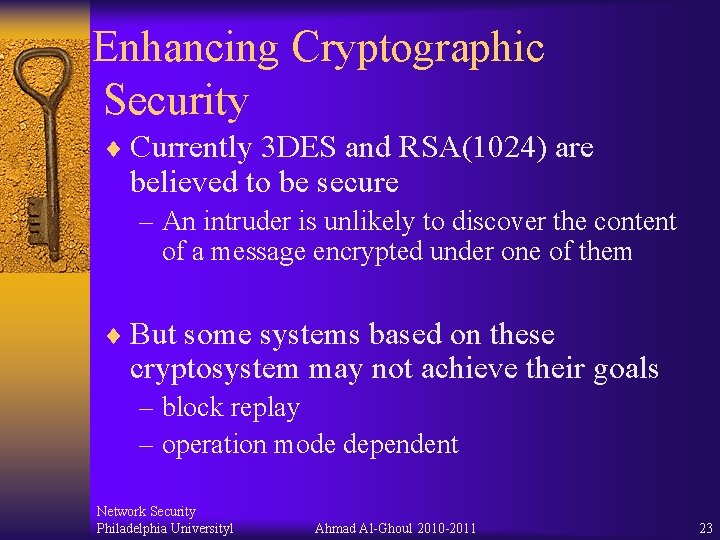 Enhancing Cryptographic Security

♦ Currently 3DES and RSA(1024) are believed to be secure

– An intruder is unlikely to discover the content of a message encrypted under one of them

♦ But some systems based on these cryptosystem may not achieve their goals

– block replay

– operation mode dependent

Network Security
Philadelphia Universityl

Ahmad Al-Ghoul 2010-2011

23